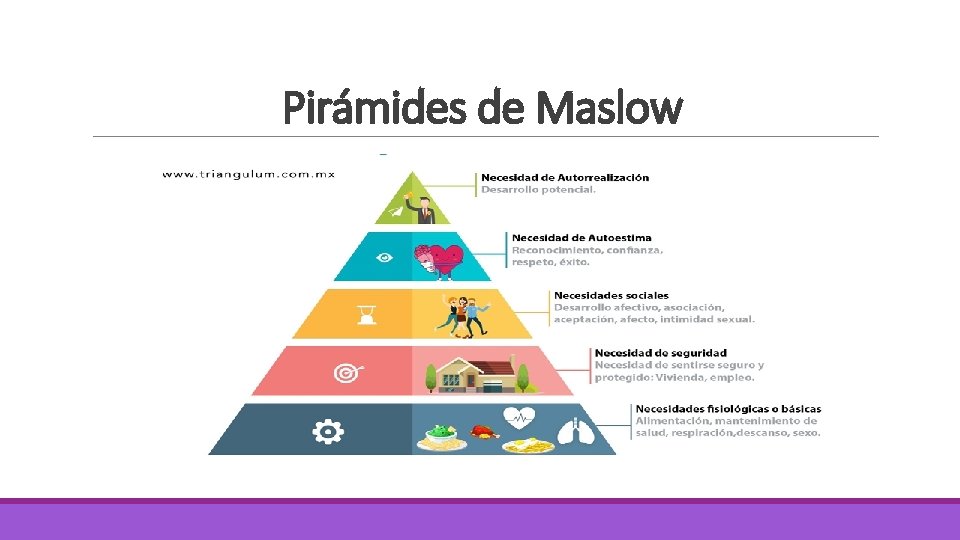 Pirámides de Maslow

www.triangulum.com.mx

Necesidad de Autorrealización
Desarrollo potencial.

Necesidad de Autoestima
Reconocimiento, confianza, respeto, éxito.

Necesidades sociales
Desarrollo afectivo, asociación, aceptación, afecto, intimidad sexual.

Necesidad de seguridad
Necesidad de sentirse seguro y protegido: Vivienda, empleo.

Necesidades fisiológicas o básicas
Alimentación, mantenimiento de salud, respiración,descanso, sexo.